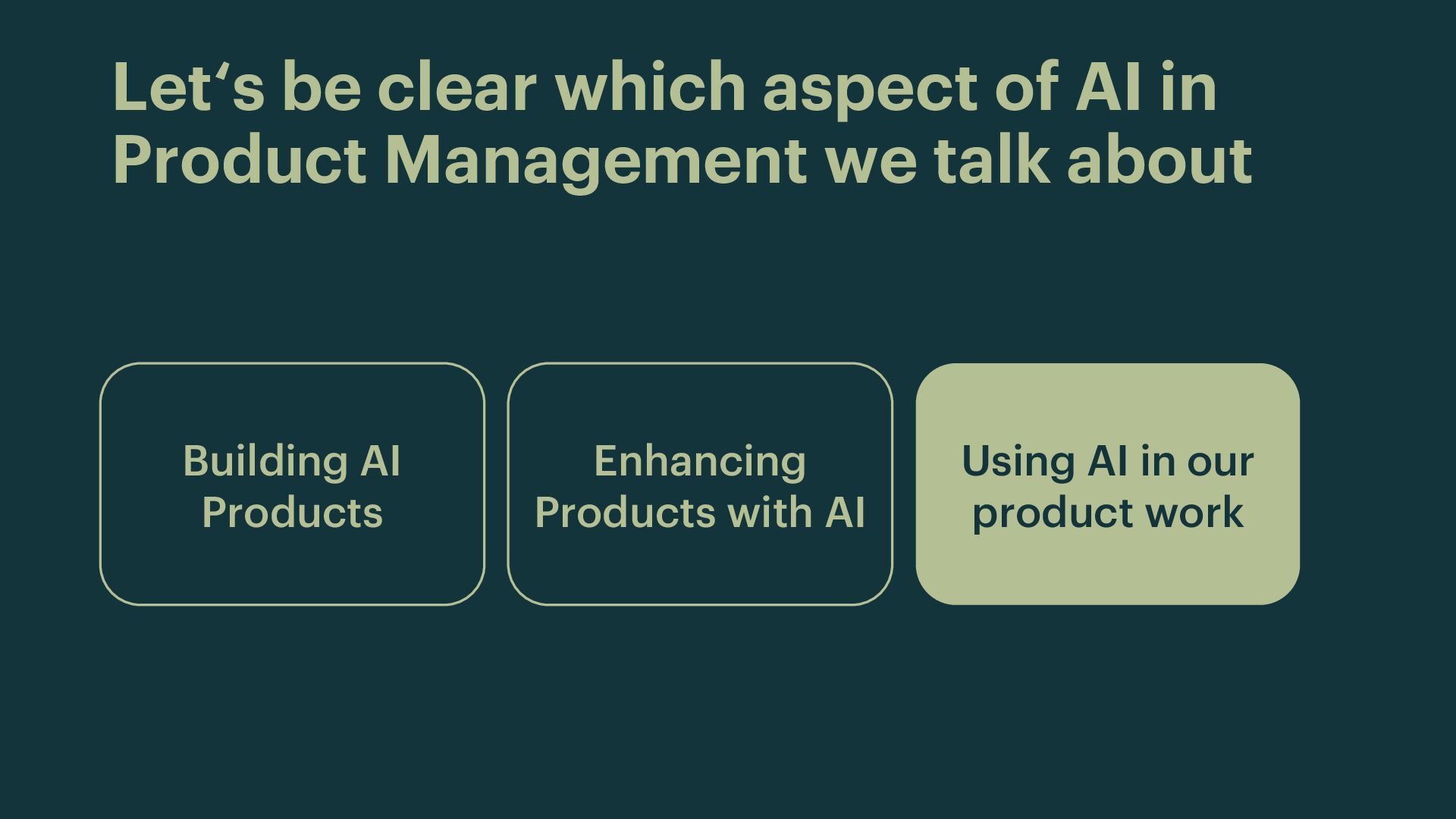 Let‘s be clear which aspect of AI in Product Management we talk about

Building AI Products

Enhancing Products with AI

Using AI in our product work